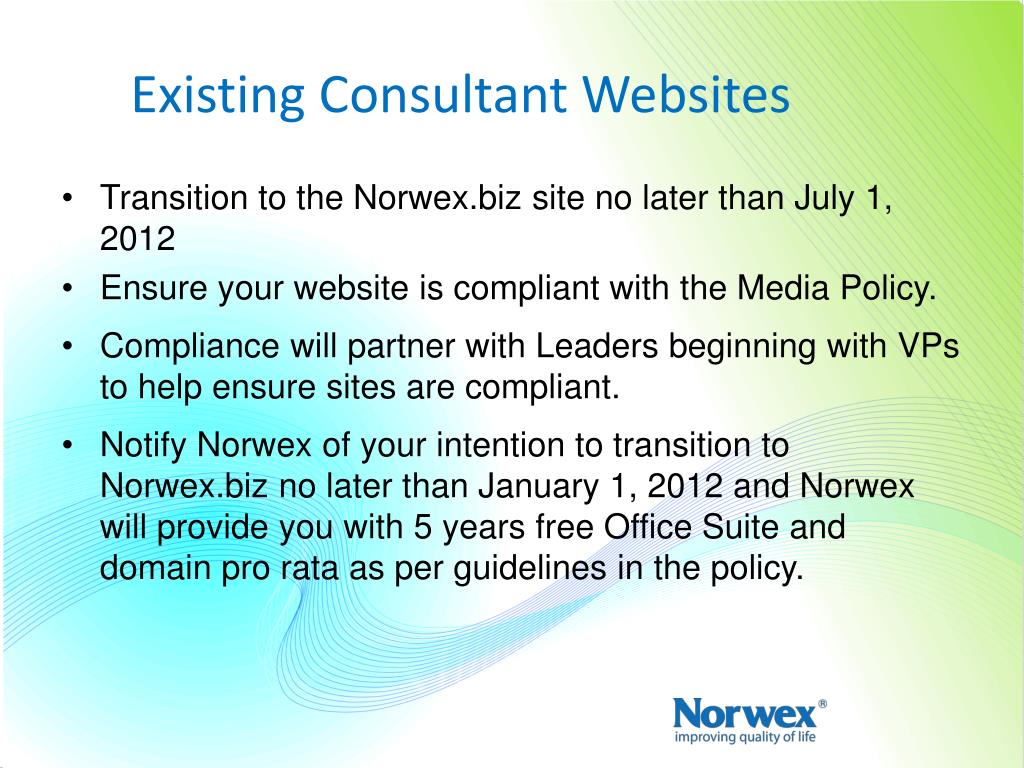 Existing Consultant Websites

• Transition to the Norwex.biz site no later than July 1, 2012

• Ensure your website is compliant with the Media Policy.

• Compliance will partner with Leaders beginning with VPs to help ensure sites are compliant.

• Notify Norwex of your intention to transition to Norwex.biz no later than January 1, 2012 and Norwex will provide you with 5 years free Office Suite and domain pro rata as per guidelines in the policy.

Norwex®
improving quality of life